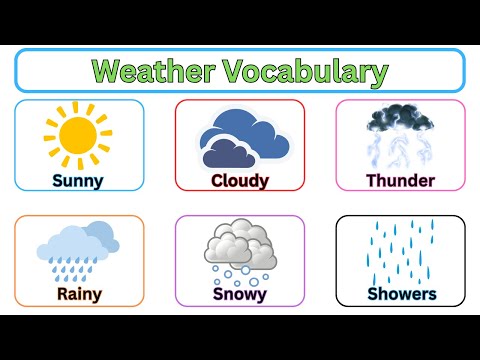 Weather Vocabulary

Sunny

Cloudy

Thunder

Rainy

Snowy

Showers